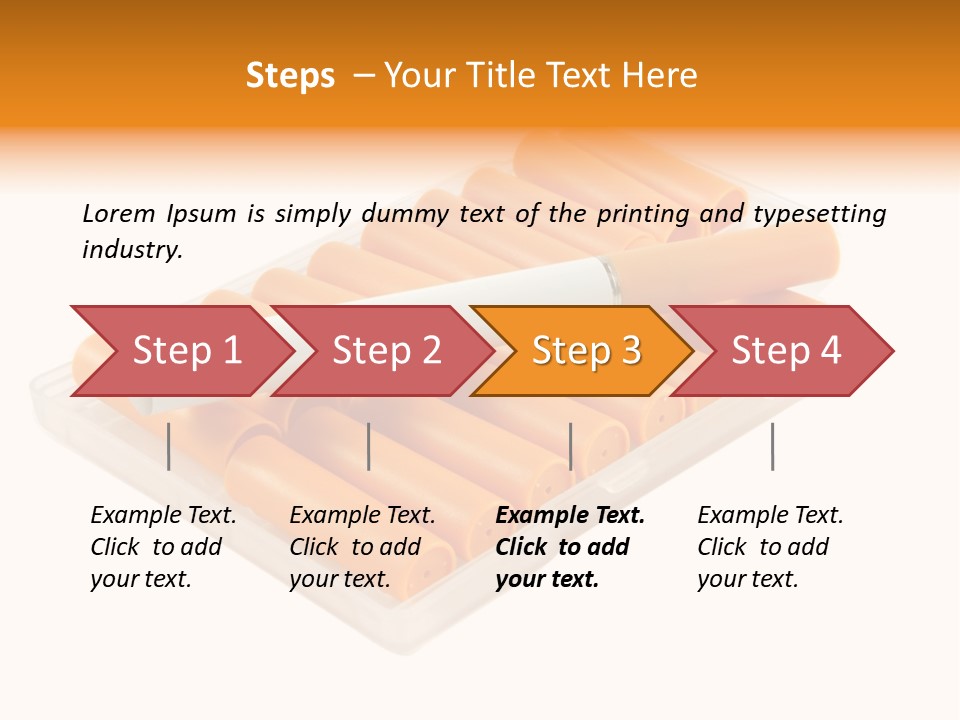 Steps – Your Title Text Here

Lorem Ipsum is simply dummy text of the printing and typesetting industry.

Step 1

Step 2

Step 3

Step 4

Example Text. Click to add your text.

Example Text. Click to add your text.

Example Text. Click to add your text.

Example Text. Click to add your text.